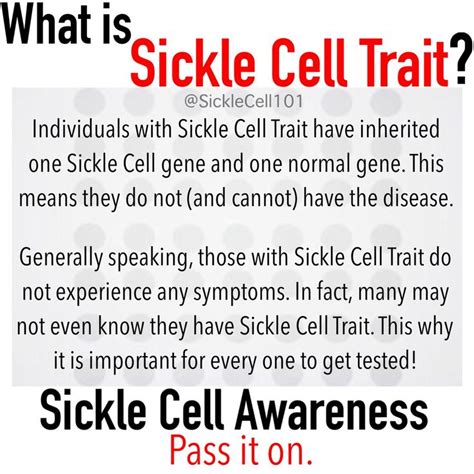 What is Sickle Cell Trait?

@SickleCell101

Individuals with Sickle Cell Trait have inherited one Sickle Cell gene and one normal gene. This means they do not (and cannot) have the disease.

Generally speaking, those with Sickle Cell Trait do not experience any symptoms. In fact, many may not even know they have Sickle Cell Trait. This why it is important for every one to get tested!

Sickle Cell Awareness

Pass it on.